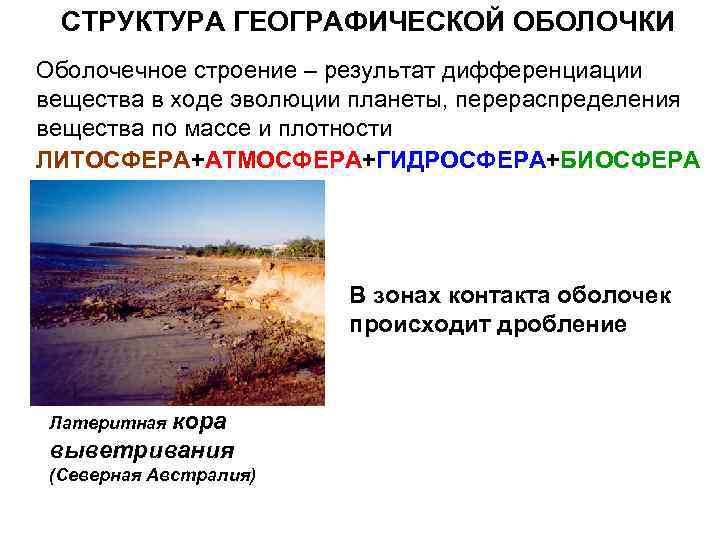 СТРУКТУРА ГЕОГРАФИЧЕСКОЙ ОБОЛОЧКИ

Оболочечное строение – результат дифференциации вещества в ходе эволюции планеты, перераспределения вещества по массе и плотности

ЛИТОСФЕРА+АТМОСФЕРА+ГИДРОСФЕРА+БИОСФЕРА

В зонах контакта оболочек происходит дробление

Латеритная кора выветривания (Северная Австралия)